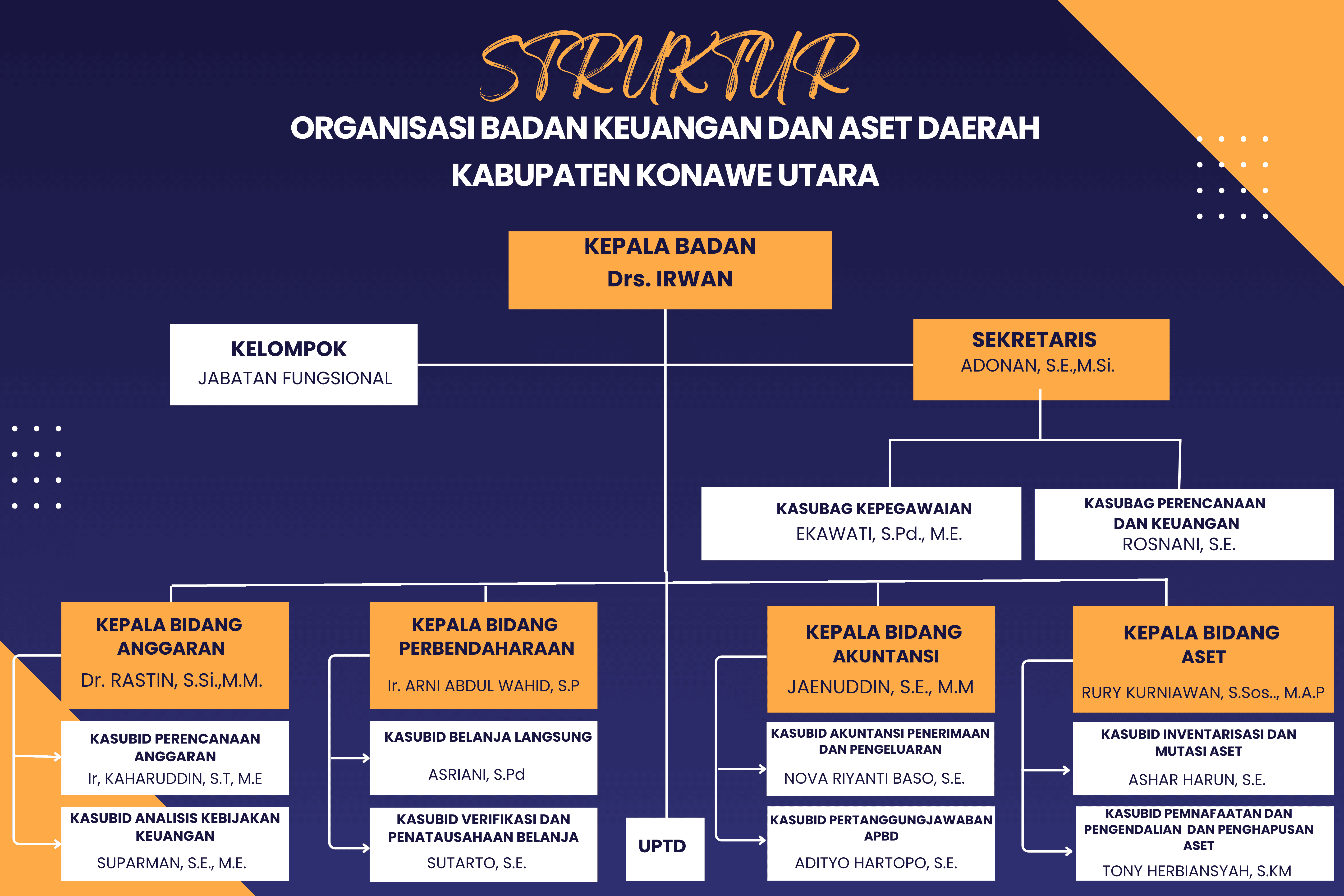 STRUKTUR
ORGANISASI BADAN KEUANGAN DAN ASET DAERAH
KABUPATEN KONAWE UTARA

KEPALA BADAN
Drs. IRWAN

KELOMPOK
JABATAN FUNGSIONAL

SEKRETARIS
ADONAN, S.E.,M.Si.

KASUBAG KEPEGAWAIAN
EKAWATI, S.Pd., M.E.

KASUBAG PERENCANAAN DAN KEUANGAN
ROSNANI, S.E.

KEPALA BIDANG ANGGARAN
Dr. RASTIN, S.Si.,M.M.

KASUBID PERENCANAAN ANGGARAN
Ir, KAHARUDDIN, S.T, M.E

KASUBID ANALISIS KEBIJAKAN KEUANGAN
SUPARMAN, S.E., M.E.

KEPALA BIDANG PERBENDAHARAAN
Ir. ARNI ABDUL WAHID, S.P

KASUBID BELANJA LANGSUNG
ASRIANI, S.Pd

KASUBID VERIFIKASI DAN PENATAUSAHAAN BELANJA
SUTARTO, S.E.

UPTD

KEPALA BIDANG AKUNTANSI
JAENUDDIN, S.E., M.M

KASUBID AKUNTANSI PENERIMAAN DAN PENGELUARAN
NOVA RIYANTI BASO, S.E.

KASUBID PERTANGGUNGJAWABAN APBD
ADITYO HARTOPO, S.E.

KEPALA BIDANG ASET
RURY KURNIAWAN, S.Sos.., M.A.P

KASUBID INVENTARISASI DAN MUTASI ASET
ASHAR HARUN, S.E.

KASUBID PEMNAFAATAN DAN PENGENDALIAN DAN PENGHAPUSAN ASET
TONY HERBIANSYAH, S.KM